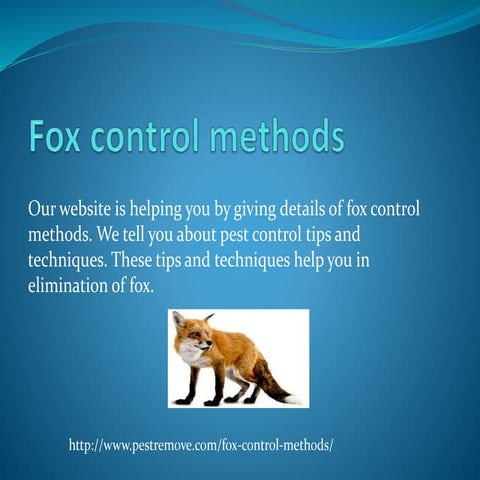 Fox control methods

Our website is helping you by giving details of fox control methods. We tell you about pest control tips and techniques. These tips and techniques help you in elimination of fox.

http://www.pestremove.com/fox-control-methods/